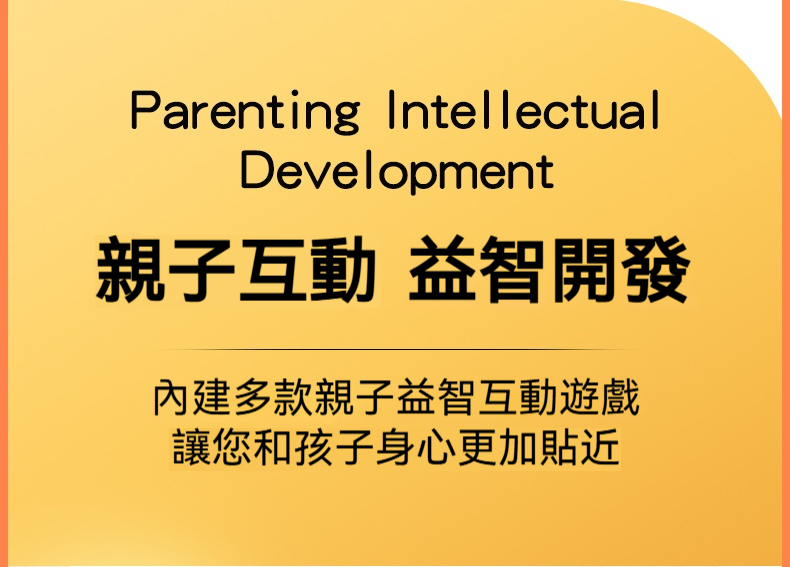 Parenting Intellectual Development

親子互動 益智開發

內建多款親子益智互動遊戲
讓您和孩子身心更加貼近